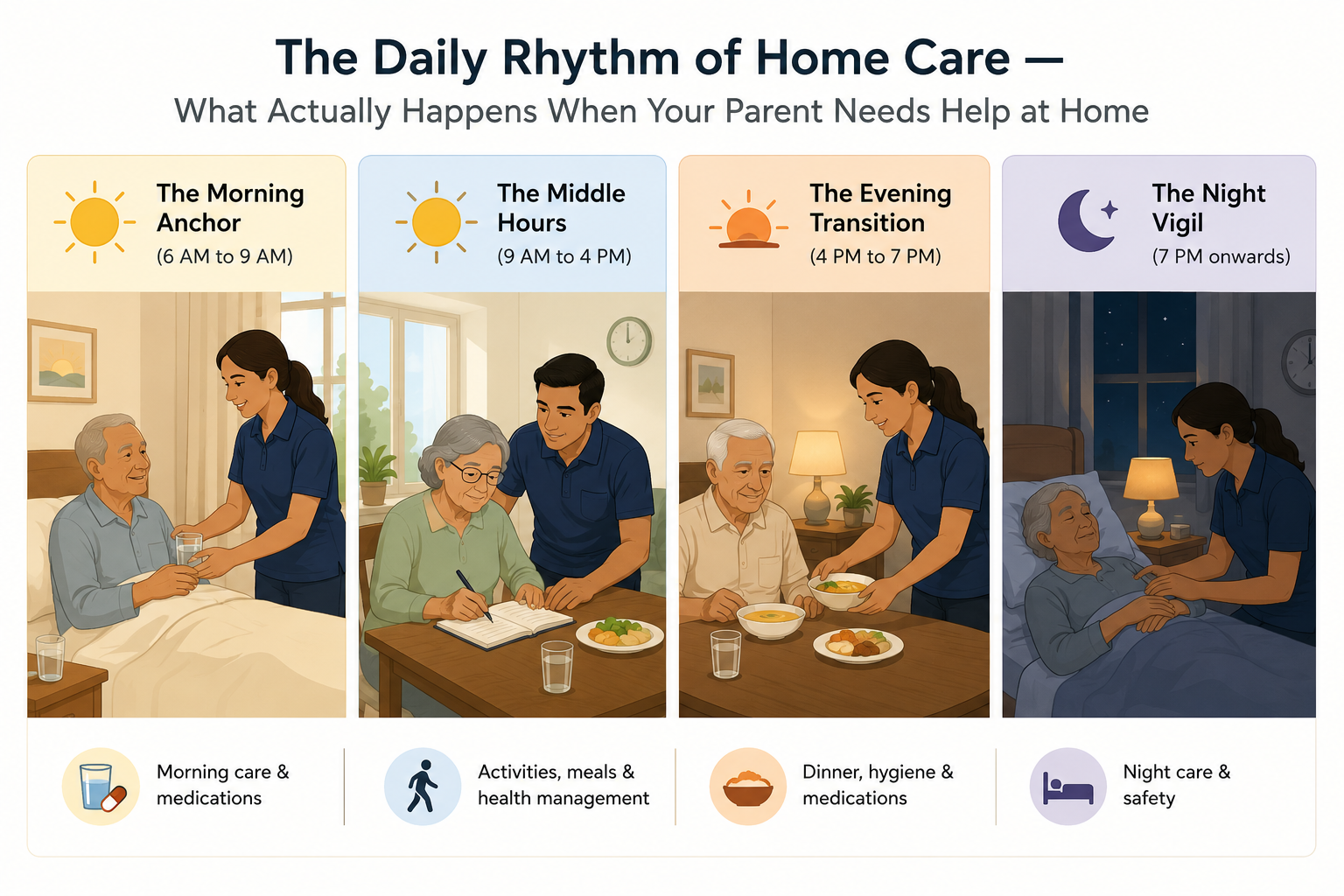 The Daily Rhythm of Home Care —
What Actually Happens When Your Parent Needs Help at Home

The Morning Anchor
(6 AM to 9 AM)

The Middle Hours
(9 AM to 4 PM)

The Evening Transition
(4 PM to 7 PM)

The Night Vigil
(7 PM onwards)

Morning care & medications

Activities, meals & health management

Dinner, hygiene & medications

Night care & safety